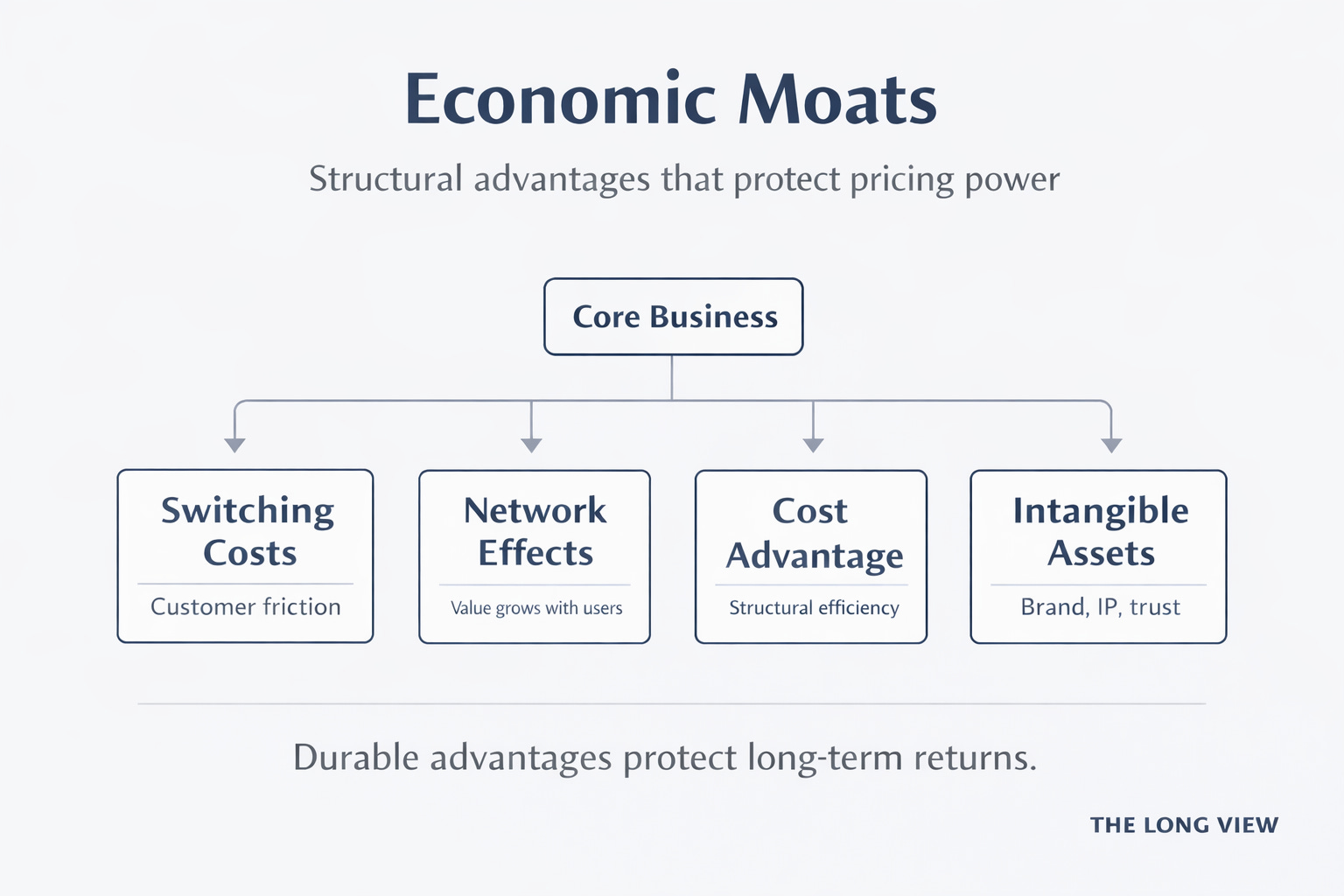 Economic Moats

Structural advantages that protect pricing power

Core Business

Switching Costs
Customer friction

Network Effects
Value grows with users

Cost Advantage
Structural efficiency

Intangible Assets
Brand, IP, trust

Durable advantages protect long-term returns.

THE LONG VIEW